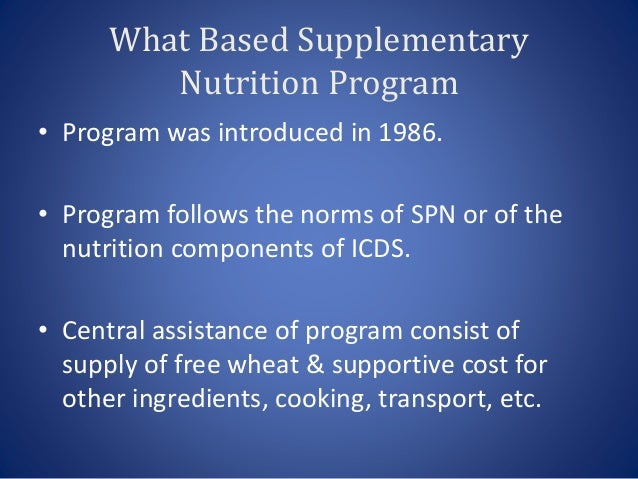 What Based Supplementary Nutrition Program

• Program was introduced in 1986.

• Program follows the norms of SPN or of the nutrition components of ICDS.

• Central assistance of program consist of supply of free wheat & supportive cost for other ingredients, cooking, transport, etc.